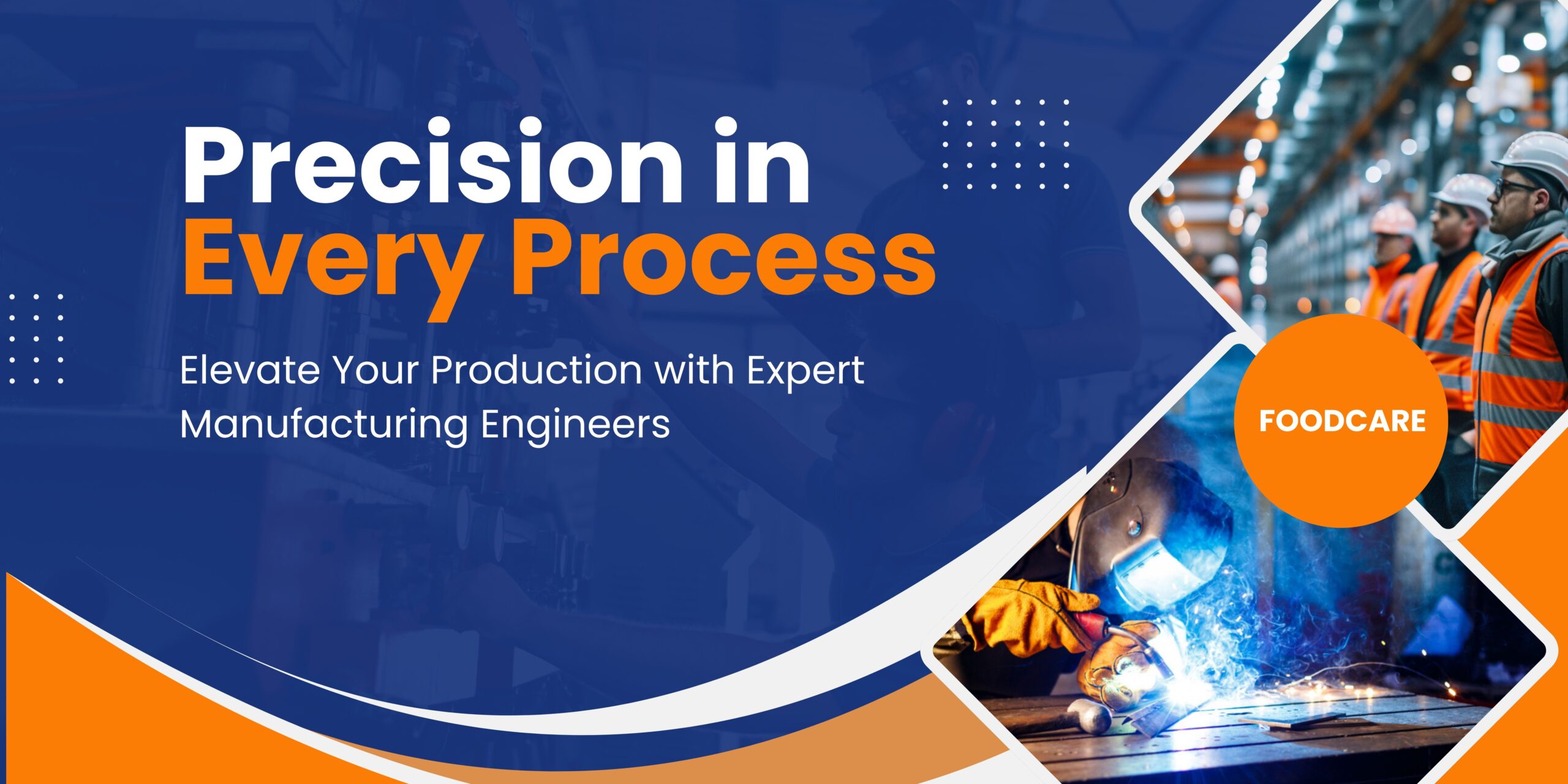 Precision in Every Process

Elevate Your Production with Expert Manufacturing Engineers

FOODCARE